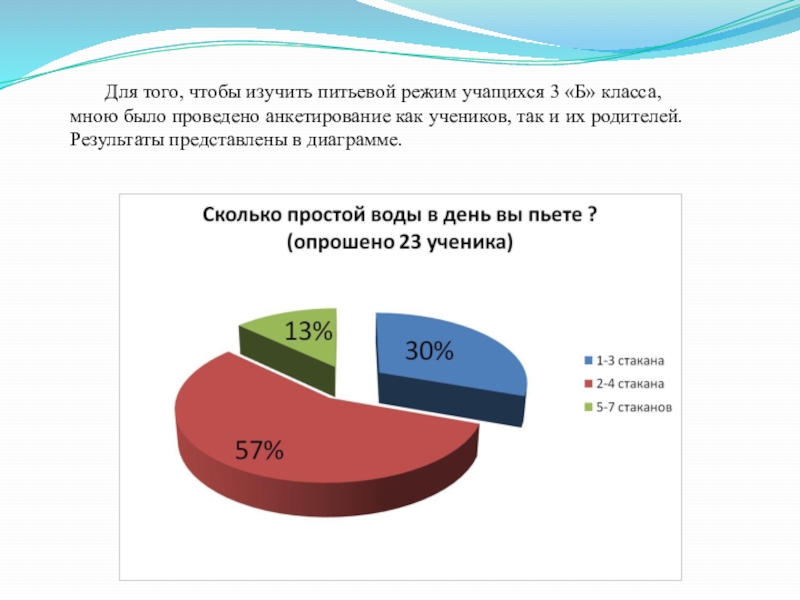 Для того, чтобы изучить питьевой режим учащихся 3 «Б» класса, мною было проведено анкетирование как учеников, так и их родителей. Результаты представлены в диаграмме.

Сколько простой воды в день вы пьете ?
(опрошено 23 ученика)

13%

30%

57%

1-3 стакана
2-4 стакана
5-7 стаканов